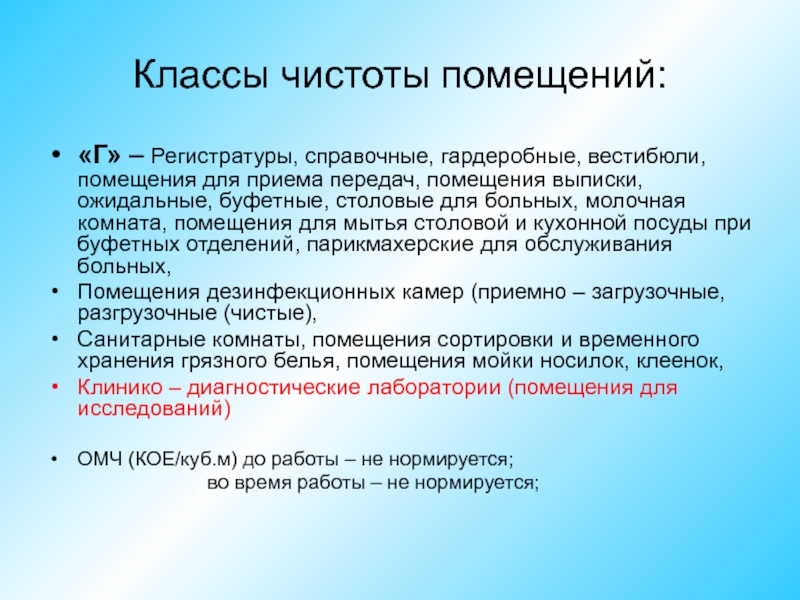 Классы чистоты помещений:

• «Г» – Регистратуры, справочные, гардеробные, вестибюли, помещения для приема передач, помещения выписки, ожидальные, буфетные, столовые для больных, молочная комната, помещения для мытья столовой и кухонной посуды при буфетных отделений, парикмахерские для обслуживания больных,
• Помещения дезинфекционных камер (приемно – загрузочные, разгрузочные (чистые),
• Санитарные комнаты, помещения сортировки и временного хранения грязного белья, помещения мойки носилок, клеенок,
• Клинико – диагностические лаборатории (помещения для исследований)

• ОМЧ (КОЕ/куб.м) до работы – не нормируется;
во время работы – не нормируется;